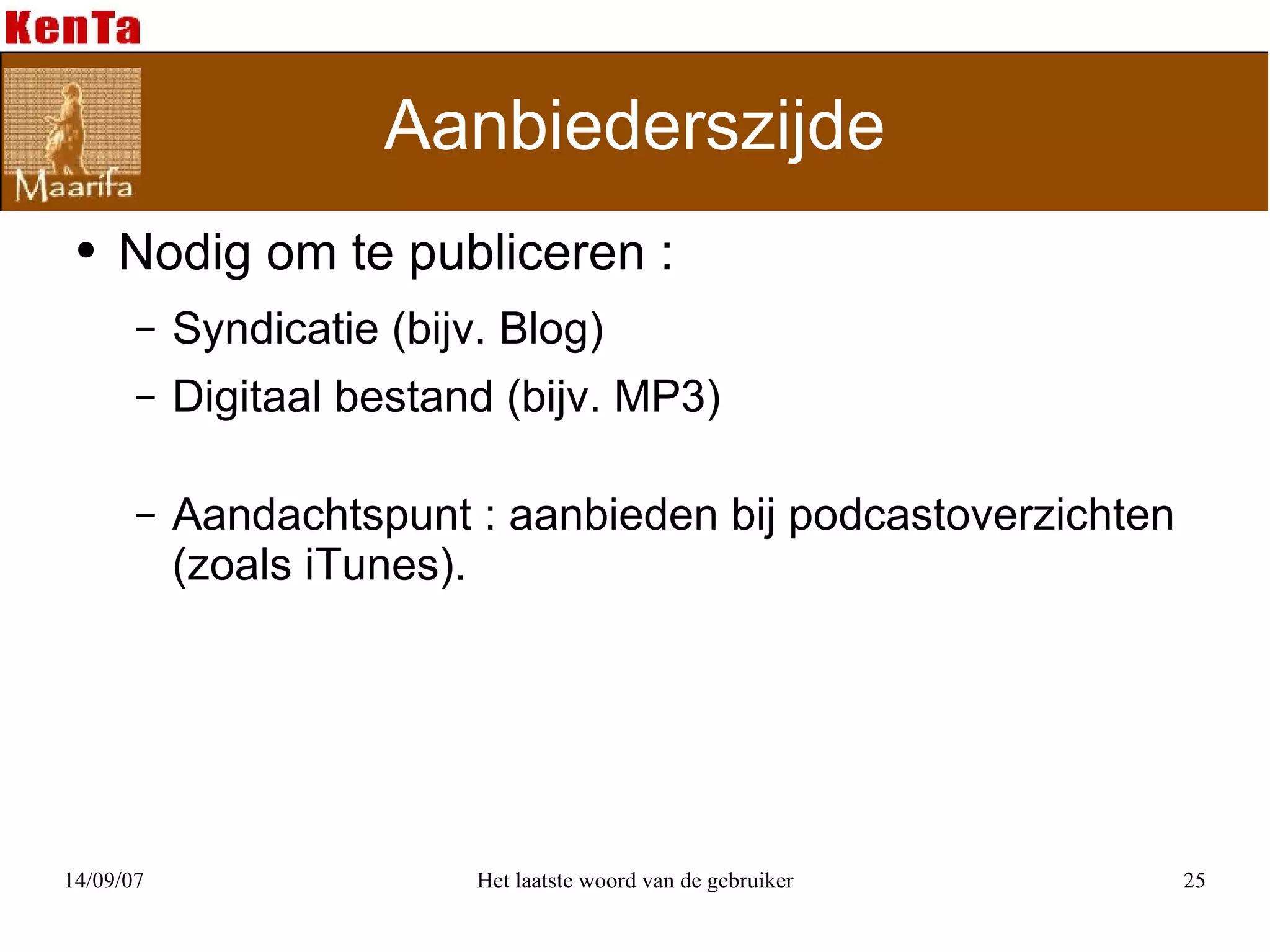 KenTa

Maarifa

Aanbiederszijde

• Nodig om te publiceren :
– Syndicatie (bijv. Blog)
– Digitaal bestand (bijv. MP3)

– Aandachtspunt : aanbieden bij podcastoverzichten (zoals iTunes).

14/09/07

Het laatste woord van de gebruiker

25